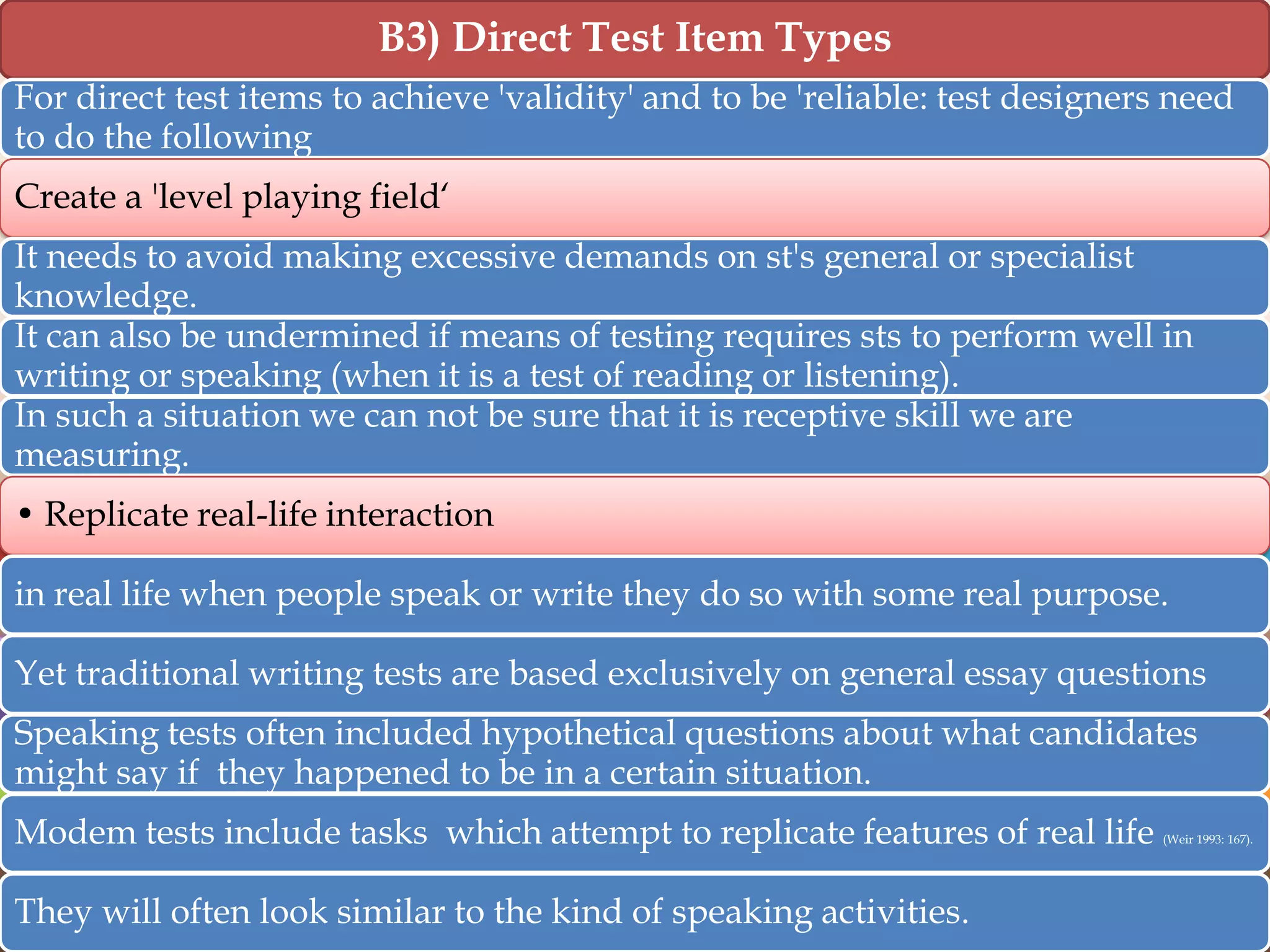 B3) Direct Test Item Types

For direct test items to achieve 'validity' and to be 'reliable: test designers need to do the following

Create a 'level playing field‘

It needs to avoid making excessive demands on st's general or specialist knowledge.

It can also be undermined if means of testing requires sts to perform well in writing or speaking (when it is a test of reading or listening).

In such a situation we can not be sure that it is receptive skill we are measuring.

• Replicate real-life interaction

in real life when people speak or write they do so with some real purpose.

Yet traditional writing tests are based exclusively on general essay questions

Speaking tests often included hypothetical questions about what candidates might say if they happened to be in a certain situation.

Modem tests include tasks which attempt to replicate features of real life (Weir 1993: 167).

They will often look similar to the kind of speaking activities.